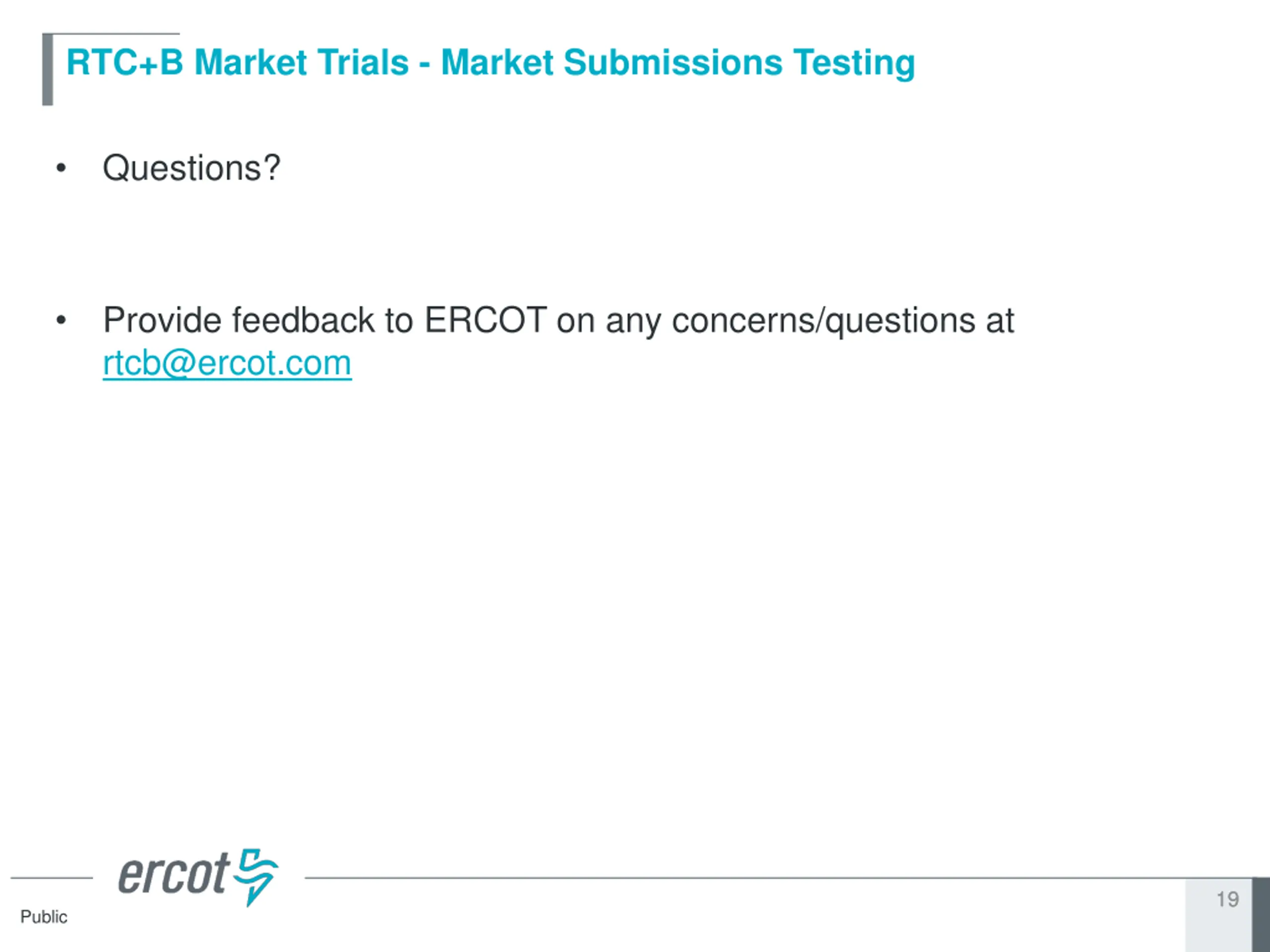 RTC+B Market Trials - Market Submissions Testing

• Questions?

• Provide feedback to ERCOT on any concerns/questions at rtcb@ercot.com

ercot

Public

19